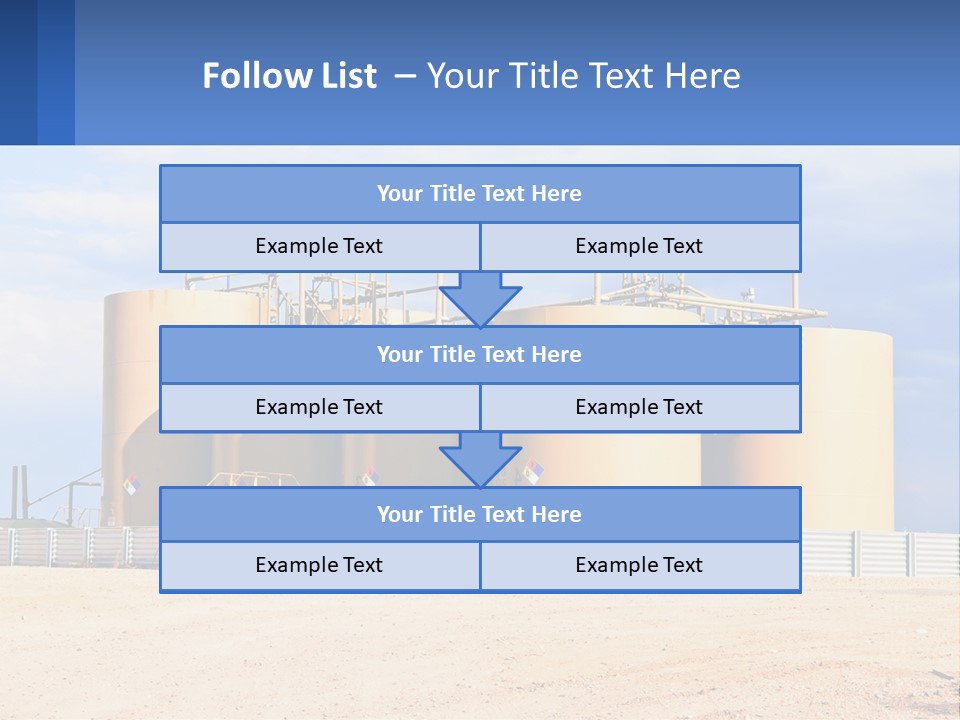 Follow List – Your Title Text Here

Your Title Text Here

Example Text

Example Text

Your Title Text Here

Example Text

Example Text

Your Title Text Here

Example Text

Example Text